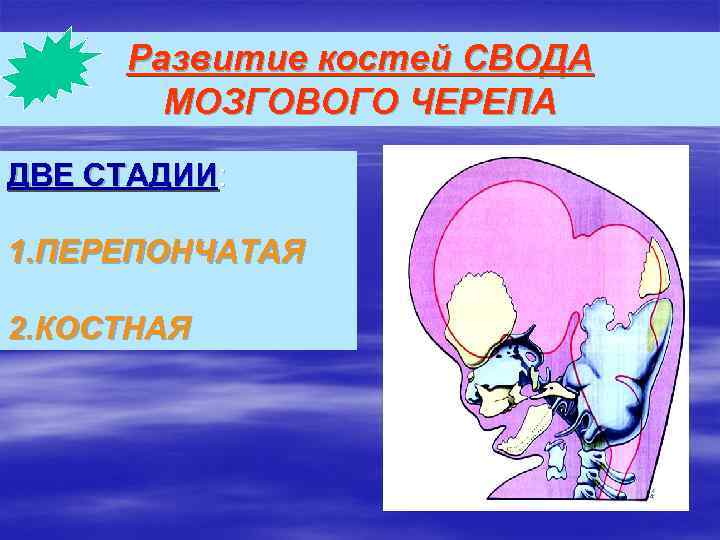 Развитие костей СВОДА МОЗГОВОГО ЧЕРЕПА

ДВЕ СТАДИИ:

1.ПЕРЕПОНЧАТАЯ

2.КОСТНАЯ